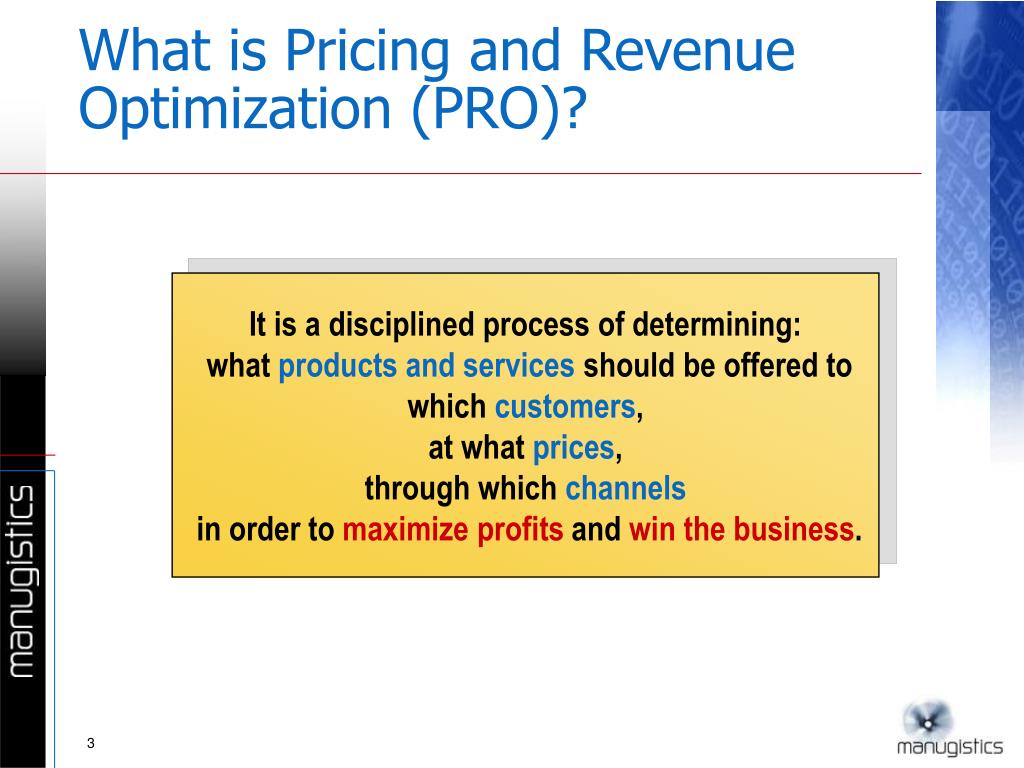 What is Pricing and Revenue Optimization (PRO)?

It is a disciplined process of determining:
what products and services should be offered to which customers,
at what prices,
through which channels
in order to maximize profits and win the business.

manugistics

3

manugistics